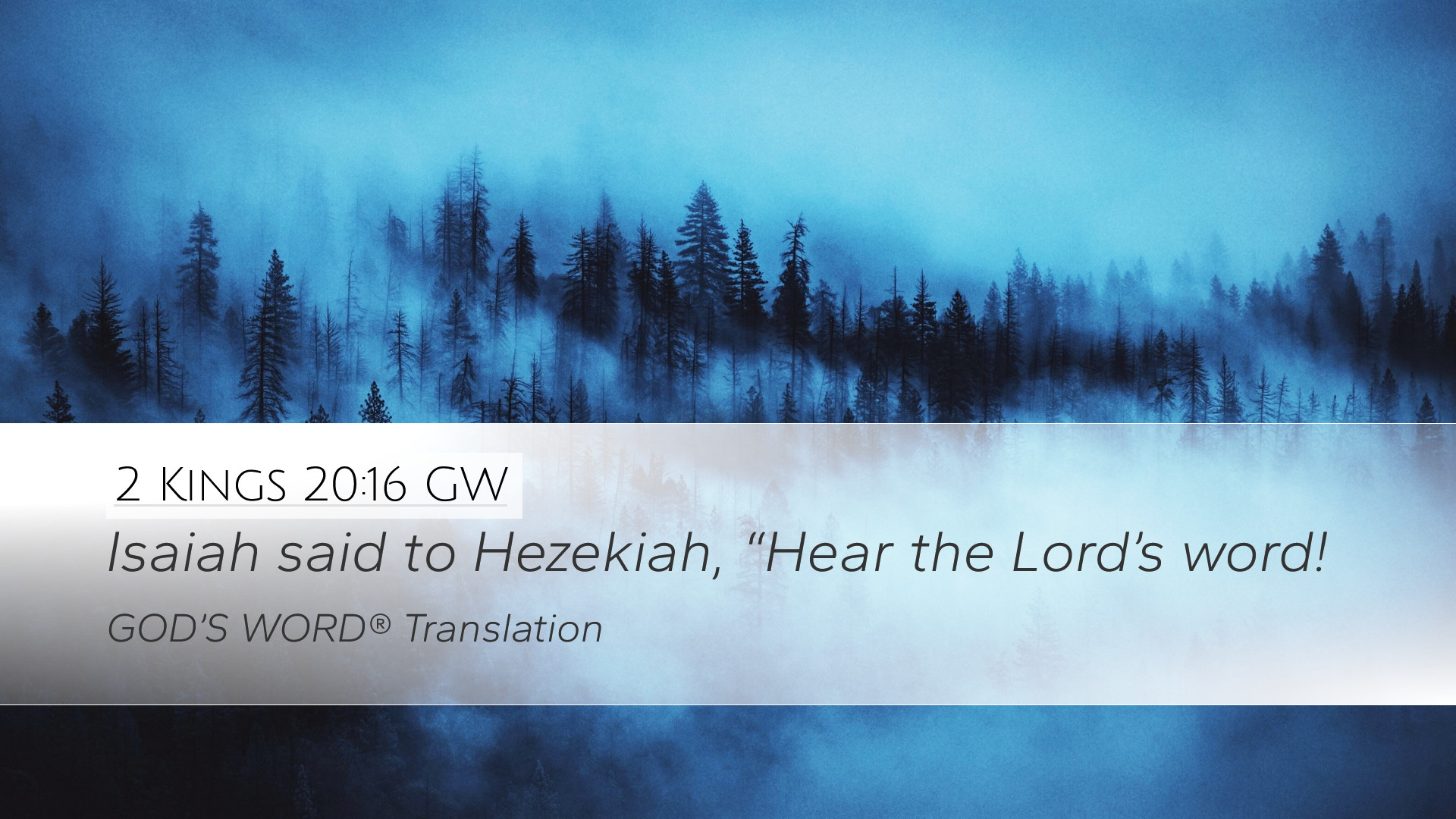 2 Kings 20:16 GW

Isaiah said to Hezekiah, “Hear the Lord’s word!

GOD’S WORD® Translation